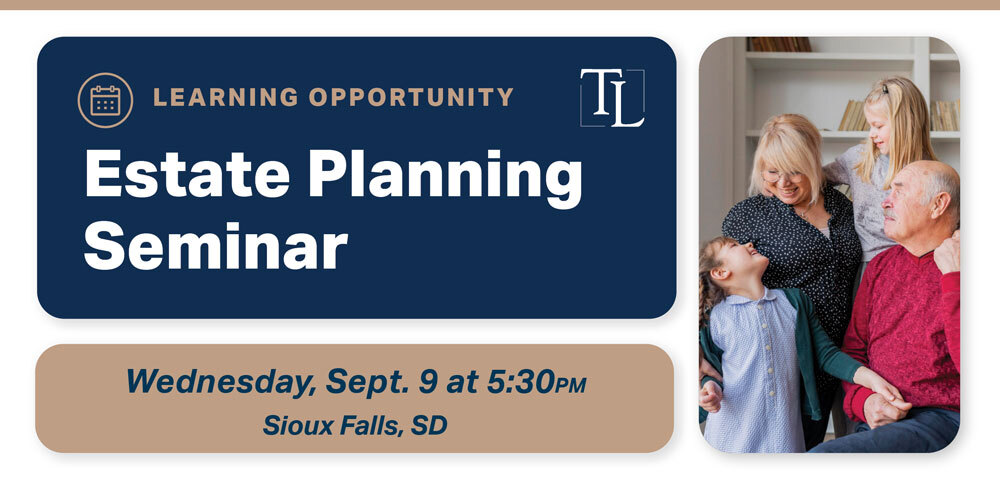 LEARNING OPPORTUNITY

TL

Estate Planning Seminar

Wednesday, Sept. 9 at 5:30PM
Sioux Falls, SD